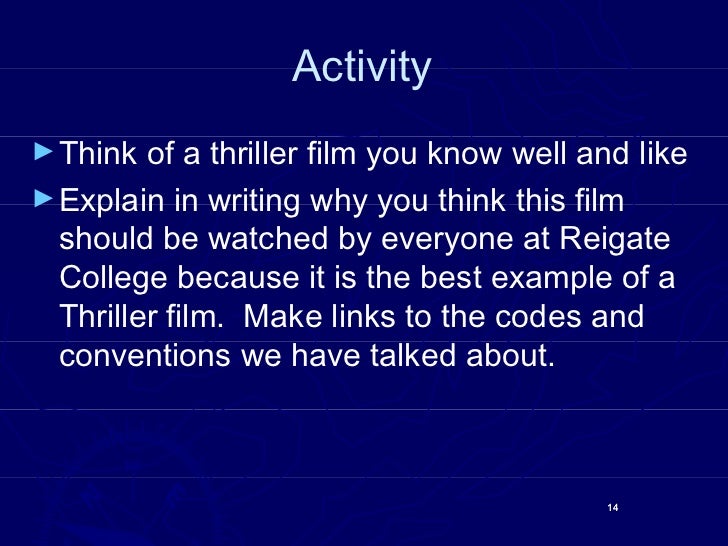 Activity

► Think of a thriller film you know well and like

► Explain in writing why you think this film should be watched by everyone at Reigate College because it is the best example of a Thriller film.  Make links to the codes and conventions we have talked about.

14